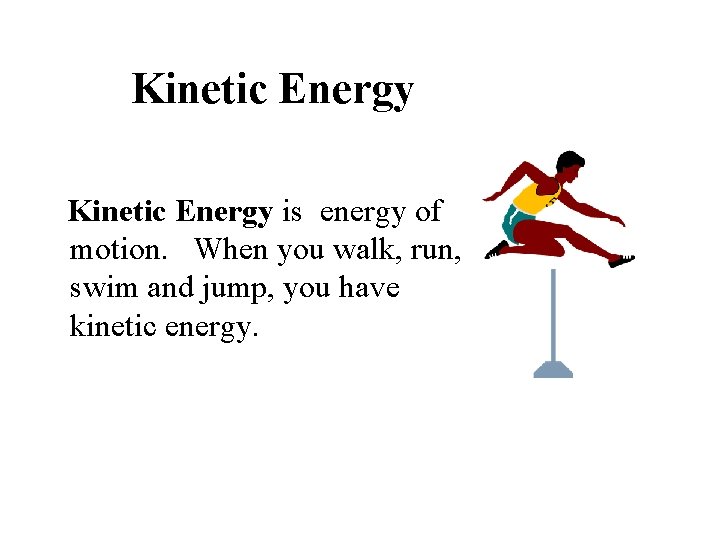 Kinetic Energy

Kinetic Energy is energy of motion. When you walk, run, swim and jump, you have kinetic energy.